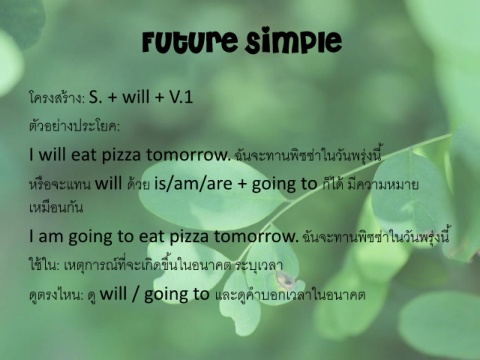 Future Simple

โครงสร้าง: S. + will + V.1

ตัวอย่างประโยค:

I will eat pizza tomorrow. ฉันจะทานพิซซ่าในวันพรุ่งนี้

หรือจะแทน will ด้วย is/am/are + going to ก็ได้ มีความหมายเหมือนกัน

I am going to eat pizza tomorrow. ฉันจะทานพิซซ่าในวันพรุ่งนี้

ใช้ใน: เหตุการณ์ที่จะเกิดขึ้นในอนาคต ระบุเวลา

ดูตรงไหน: ดู will / going to และดูคำบอกเวลาในอนาคต